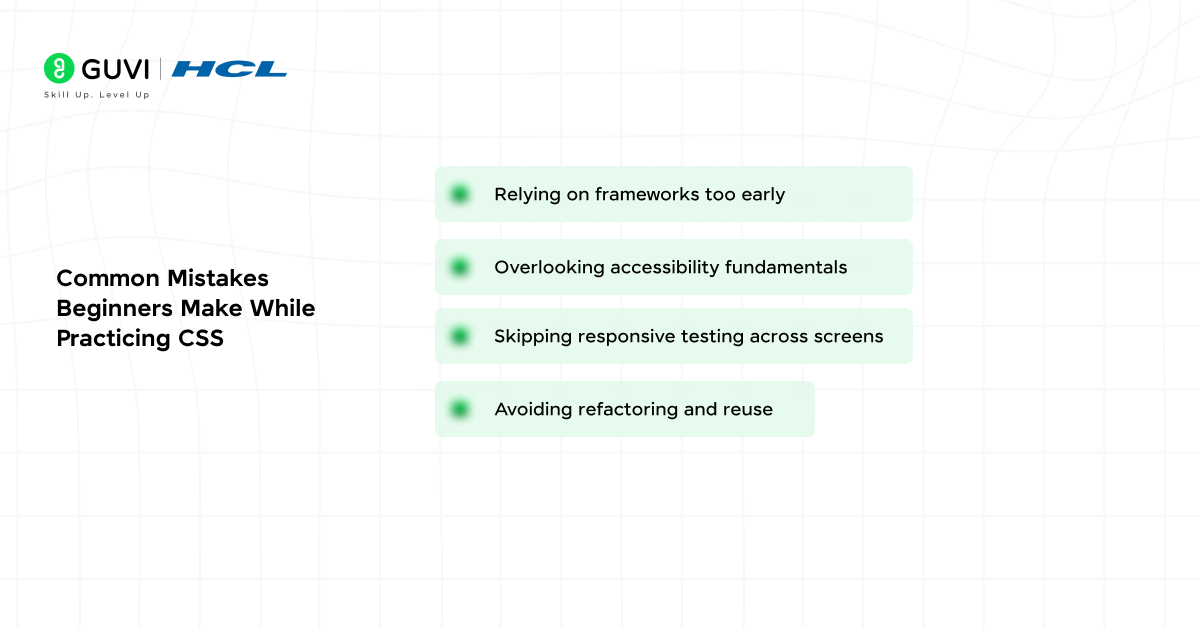 GUVI | HCL
Skill Up. Level Up

Common Mistakes Beginners Make While Practicing CSS

Relying on frameworks too early

Overlooking accessibility fundamentals

Skipping responsive testing across screens

Avoiding refactoring and reuse